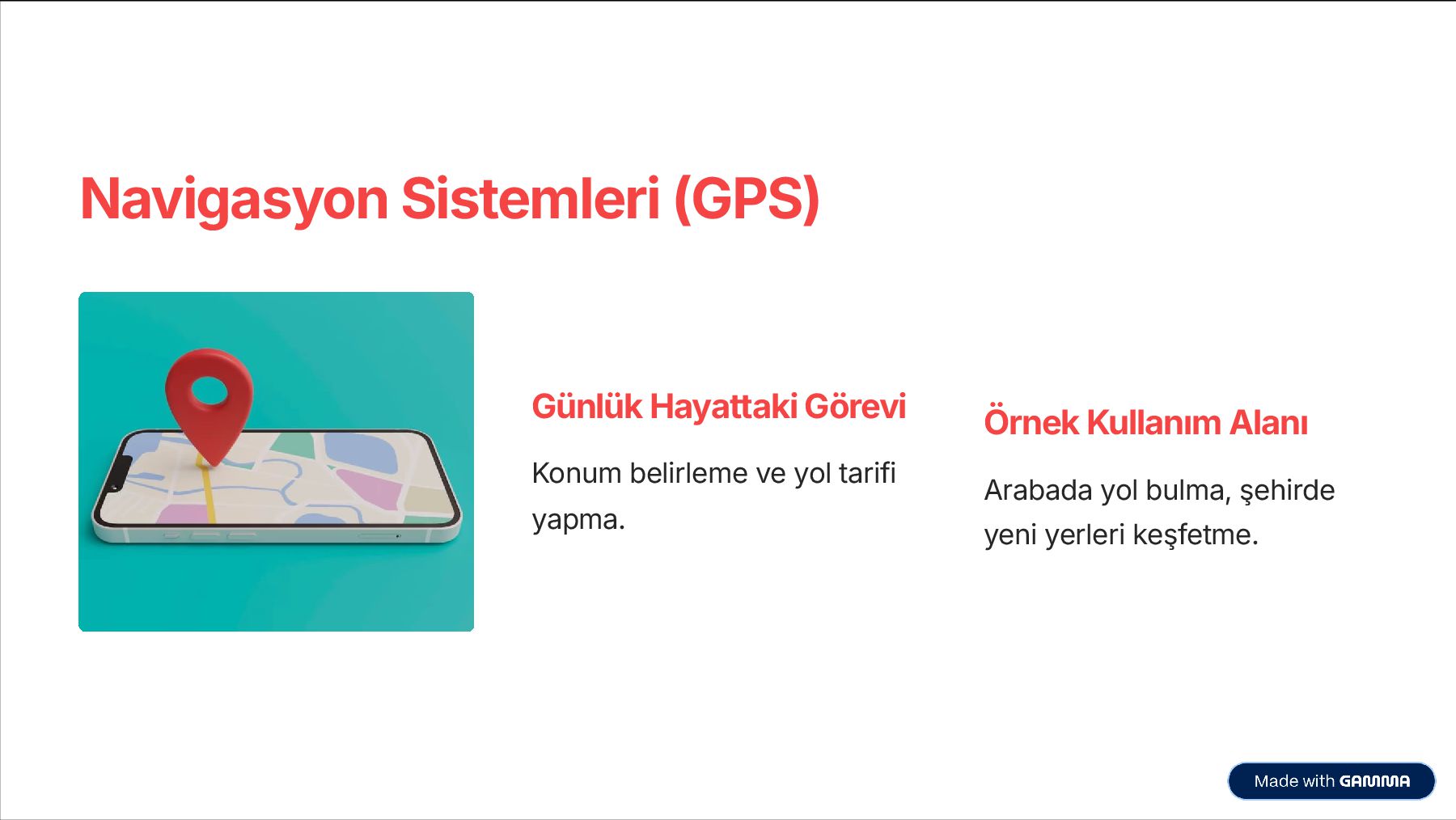 Navigasyon Sistemleri (GPS)

Günlük Hayattaki Görevi

Konum belirleme ve yol tarifi yapma.

Örnek Kullanım Alanı

Arabada yol bulma, şehirde yeni yerleri keşfetme.

Made with GAMMA